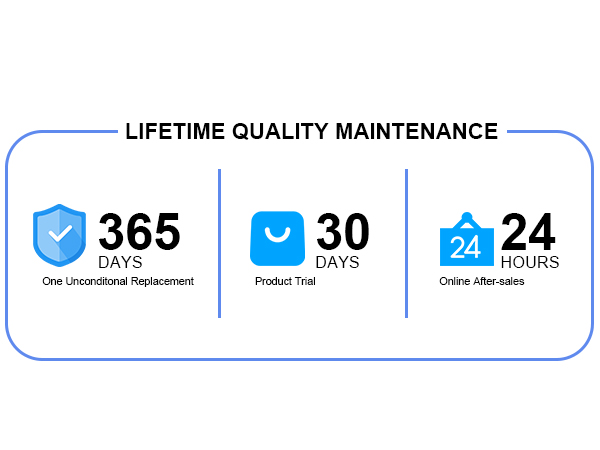 LIFETIME QUALITY MAINTENANCE

365
DAYS
One Unconditonal Replacement

30
DAYS
Product Trial

24
24
HOURS
Online After-sales